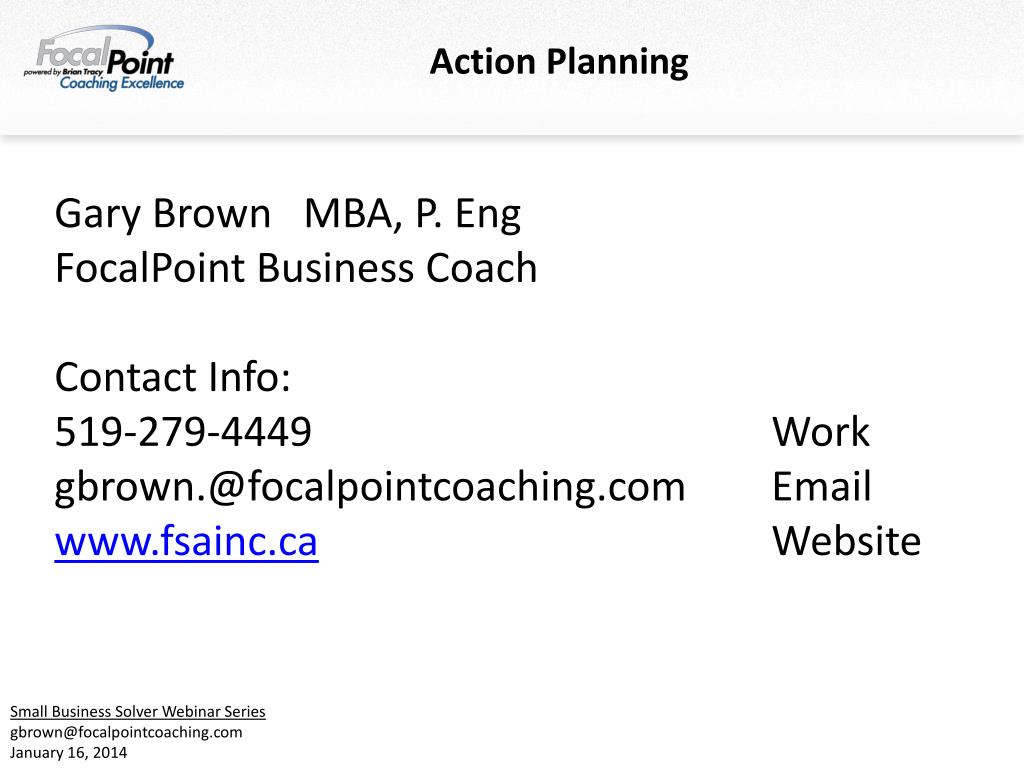 FocalPoint
powered by Brian Tracy
Coaching Excellence

Action Planning

Gary Brown MBA, P. Eng
FocalPoint Business Coach

Contact Info:
519-279-4449 Work
gbrown.@focalpointcoaching.com Email
www.fsainc.ca Website

Small Business Solver Webinar Series
gbrown@focalpointcoaching.com
January 16, 2014